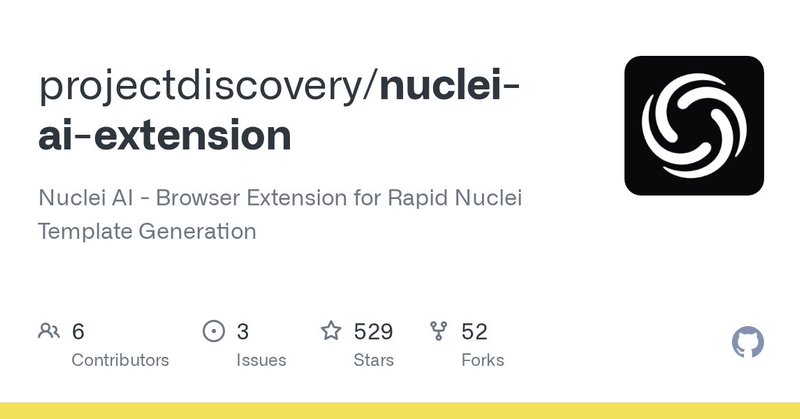 projectdiscovery/nuclei-ai-extension

Nuclei AI - Browser Extension for Rapid Nuclei Template Generation

6 Contributors
3 Issues
529 Stars
52 Forks